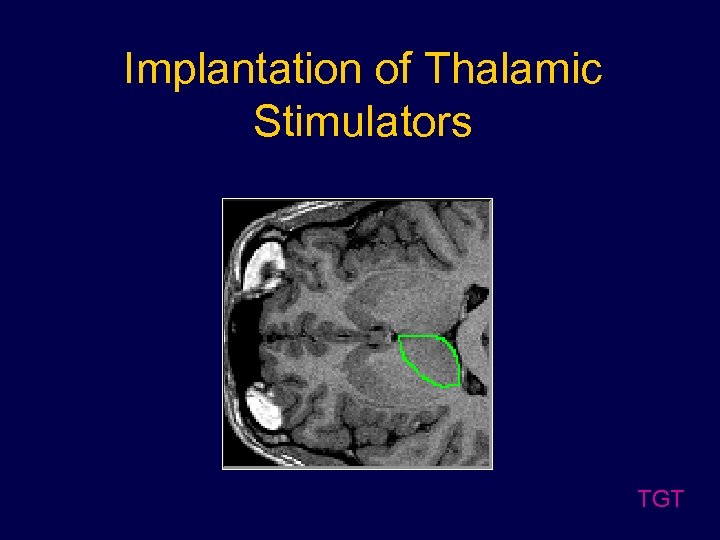 Implantation of Thalamic Stimulators

TGT